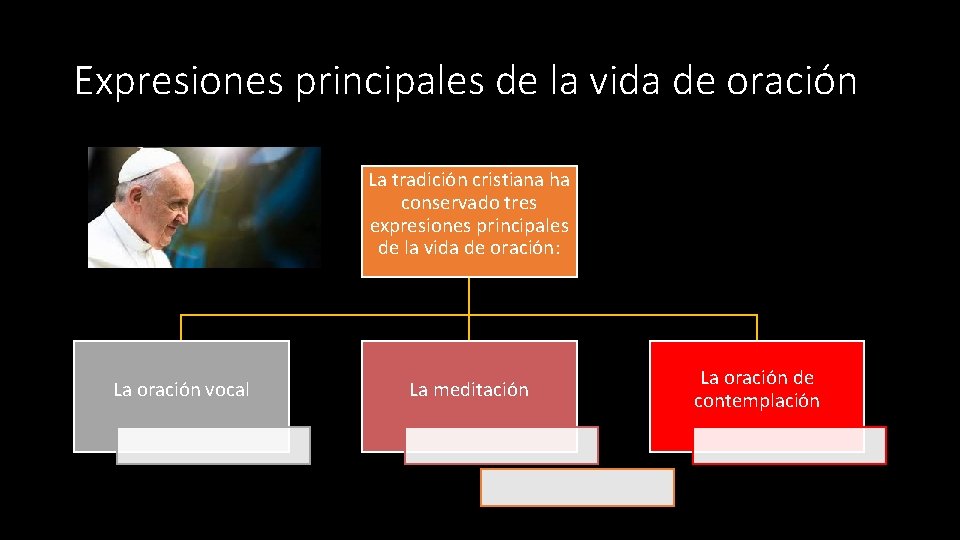 Expresiones principales de la vida de oración

La tradición cristiana ha conservado tres expresiones principales de la vida de oración:

La oración vocal

La meditación

La oración de contemplación